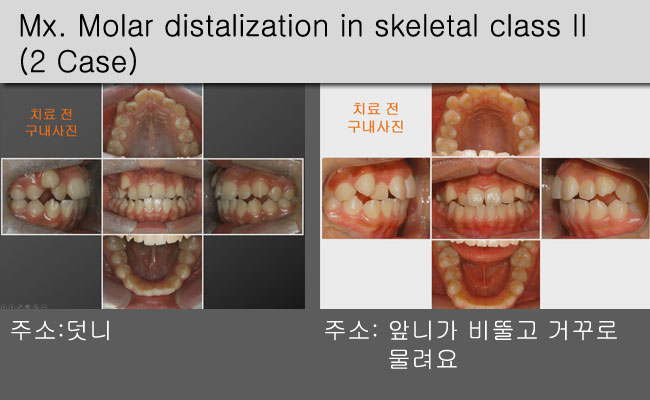 Mx. Molar distalization in skeletal class II (2 Case)

치료 전
구내사진

치료 전
구내사진

주소:덧니

주소: 앞니가 비뚤고 거꾸로 물려요